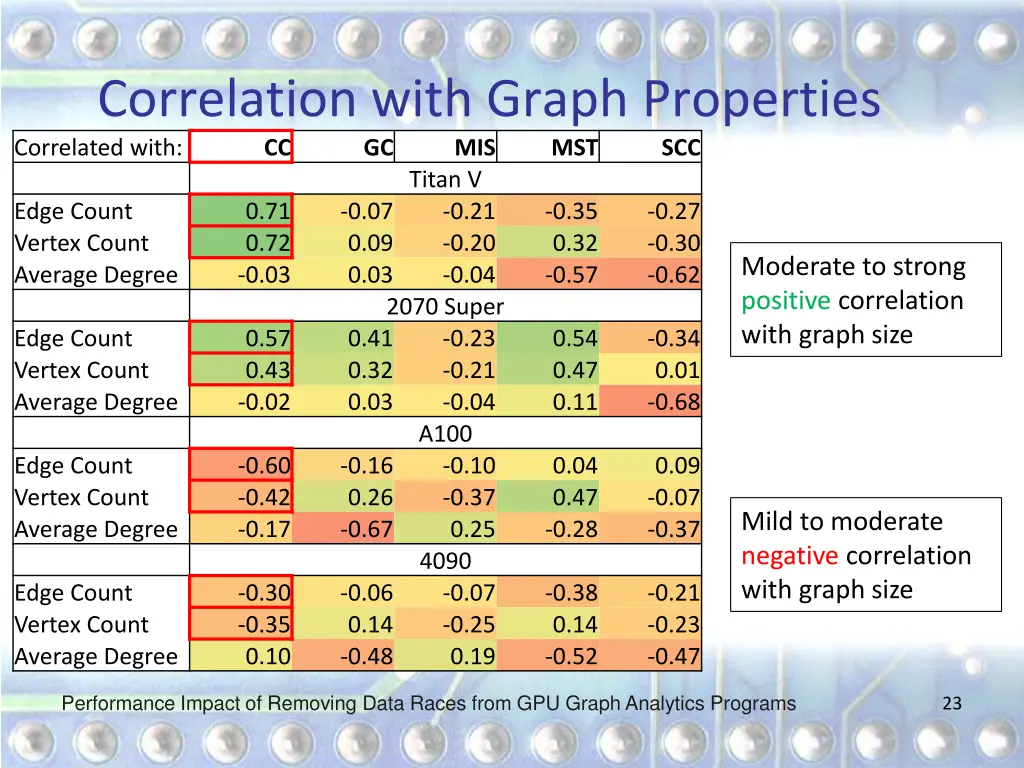 Correlation with Graph Properties

| Correlated with: | CC | GC | MIS | MST | SCC |
|---|---|---|---|---|---|
| | | | Titan V | | |
| Edge Count | 0.71 | -0.07 | -0.21 | -0.35 | -0.27 |
| Vertex Count | 0.72 | 0.09 | -0.20 | 0.32 | -0.30 |
| Average Degree | -0.03 | 0.03 | -0.04 | -0.57 | -0.62 |
| | | | 2070 Super | | |
| Edge Count | 0.57 | 0.41 | -0.23 | 0.54 | -0.34 |
| Vertex Count | 0.43 | 0.32 | -0.21 | 0.47 | 0.01 |
| Average Degree | -0.02 | 0.03 | -0.04 | 0.11 | -0.68 |
| | | | A100 | | |
| Edge Count | -0.60 | -0.16 | -0.10 | 0.04 | 0.09 |
| Vertex Count | -0.42 | 0.26 | -0.37 | 0.47 | -0.07 |
| Average Degree | -0.17 | -0.67 | 0.25 | -0.28 | -0.37 |
| | | | 4090 | | |
| Edge Count | -0.30 | -0.06 | -0.07 | -0.38 | -0.21 |
| Vertex Count | -0.35 | 0.14 | -0.25 | 0.14 | -0.23 |
| Average Degree | 0.10 | -0.48 | 0.19 | -0.52 | -0.47 |

Moderate to strong positive correlation with graph size

Mild to moderate negative correlation with graph size

Performance Impact of Removing Data Races from GPU Graph Analytics Programs

23